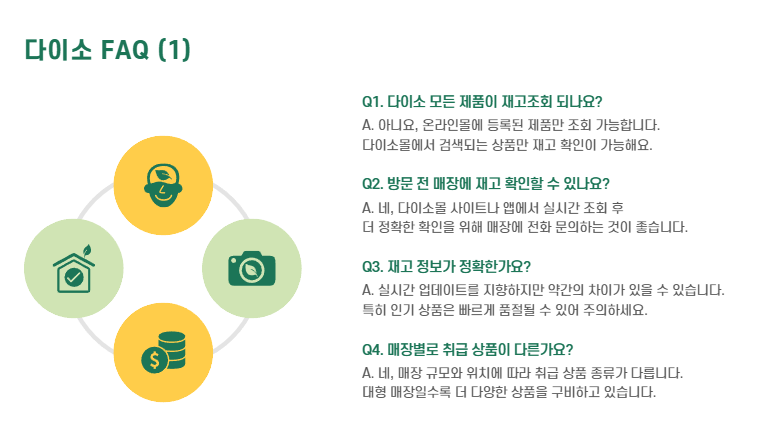 다이소 FAQ (1)

Q1. 다이소 모든 제품이 재고조회 되나요?
A. 아니요, 온라인몰에 등록된 제품만 조회 가능합니다.
다이소몰에서 검색되는 상품만 재고 확인이 가능해요.

Q2. 방문 전 매장에 재고 확인할 수 있나요?
A. 네, 다이소몰 사이트나 앱에서 실시간 조회 후
더 정확한 확인을 위해 매장에 전화 문의하는 것이 좋습니다.

Q3. 재고 정보가 정확한가요?
A. 실시간 업데이트를 지향하지만 약간의 차이가 있을 수 있습니다.
특히 인기 상품은 빠르게 품절될 수 있어 주의하세요.

Q4. 매장별로 취급 상품이 다른가요?
A. 네, 매장 규모와 위치에 따라 취급 상품 종류가 다릅니다.
대형 매장일수록 더 다양한 상품을 구비하고 있습니다.